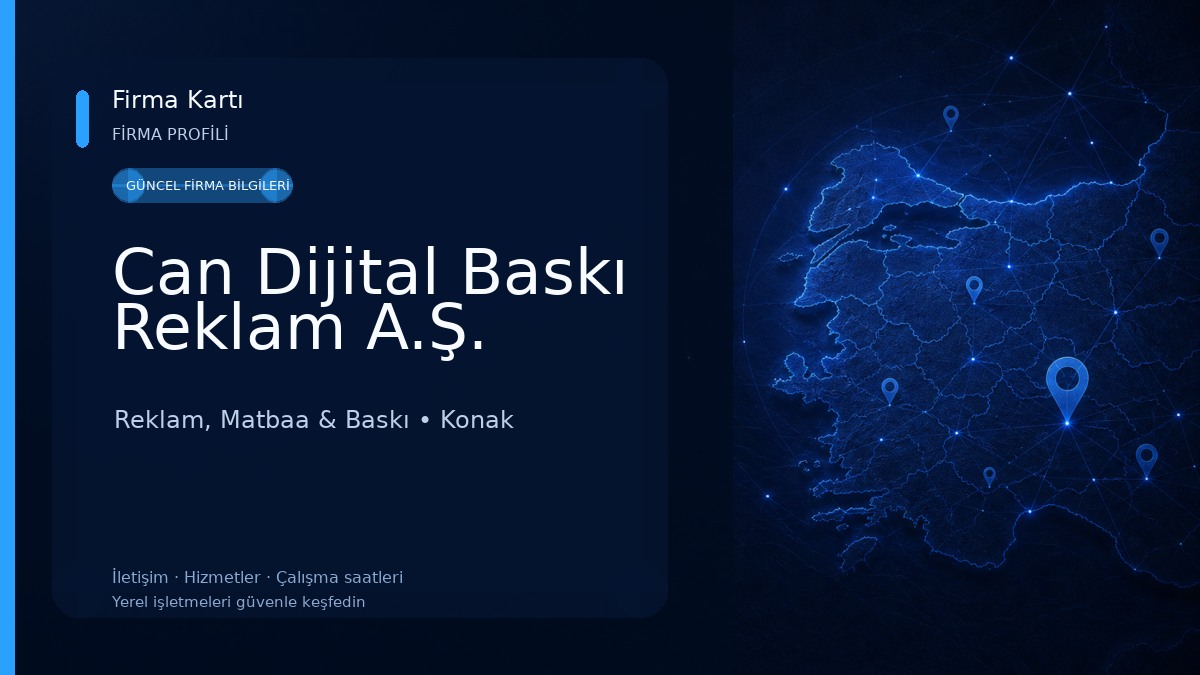 Firma Kartı
FİRMA PROFİLİ

GÜNCEL FİRMA BİLGİLERİ

Can Dijital Baskı Reklam A.Ş.

Reklam, Matbaa & Baskı • Konak

İletişim · Hizmetler · Çalışma saatleri
Yerel işletmeleri güvenle keşfedin